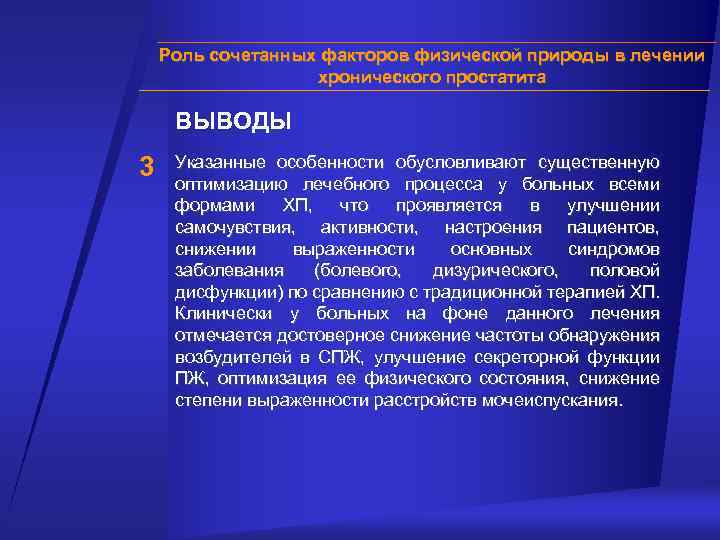 Роль сочетанных факторов физической природы в лечении хронического простатита

ВЫВОДЫ

3

Указанные особенности обусловливают существенную оптимизацию лечебного процесса у больных всеми формами ХП, что проявляется в улучшении самочувствия, активности, настроения пациентов, снижении выраженности основных синдромов заболевания (болевого, дизурического, половой дисфункции) по сравнению с традиционной терапией ХП. Клинически у больных на фоне данного лечения отмечается достоверное снижение частоты обнаружения возбудителей в СПЖ, улучшение секреторной функции ПЖ, оптимизация ее физического состояния, снижение степени выраженности расстройств мочеиспускания.